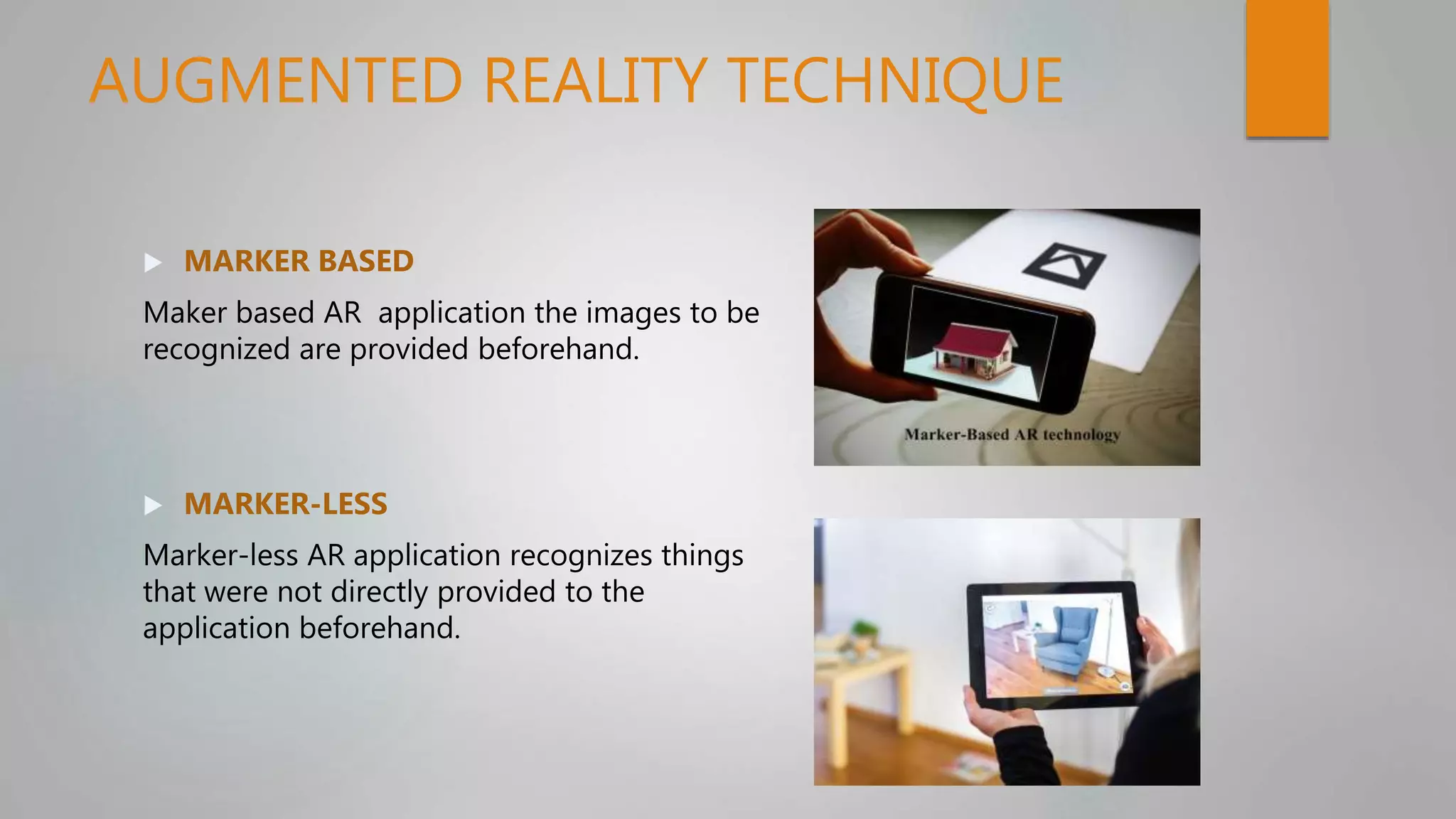 AUGMENTED REALITY TECHNIQUE

MARKER BASED

Maker based AR application the images to be recognized are provided beforehand.

Marker-Based AR technology

MARKER-LESS

Marker-less AR application recognizes things that were not directly provided to the application beforehand.